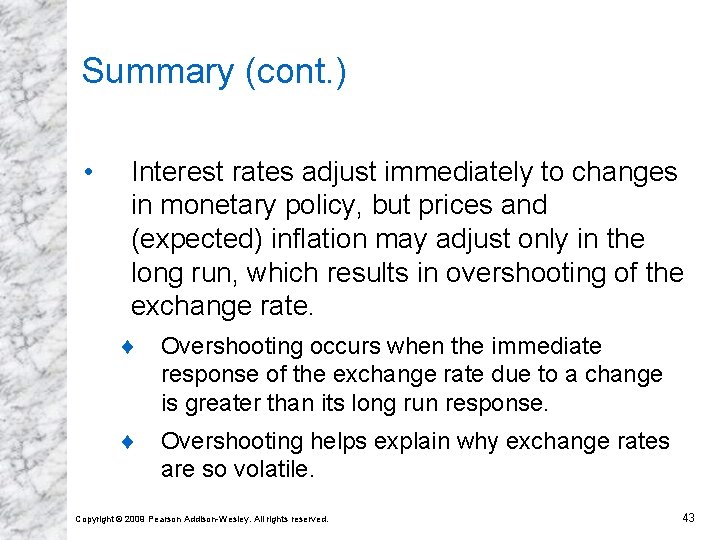 Summary (cont.)

• Interest rates adjust immediately to changes in monetary policy, but prices and (expected) inflation may adjust only in the long run, which results in overshooting of the exchange rate.

♦ Overshooting occurs when the immediate response of the exchange rate due to a change is greater than its long run response.

♦ Overshooting helps explain why exchange rates are so volatile.

Copyright © 2009 Pearson Addison-Wesley. All rights reserved.

43